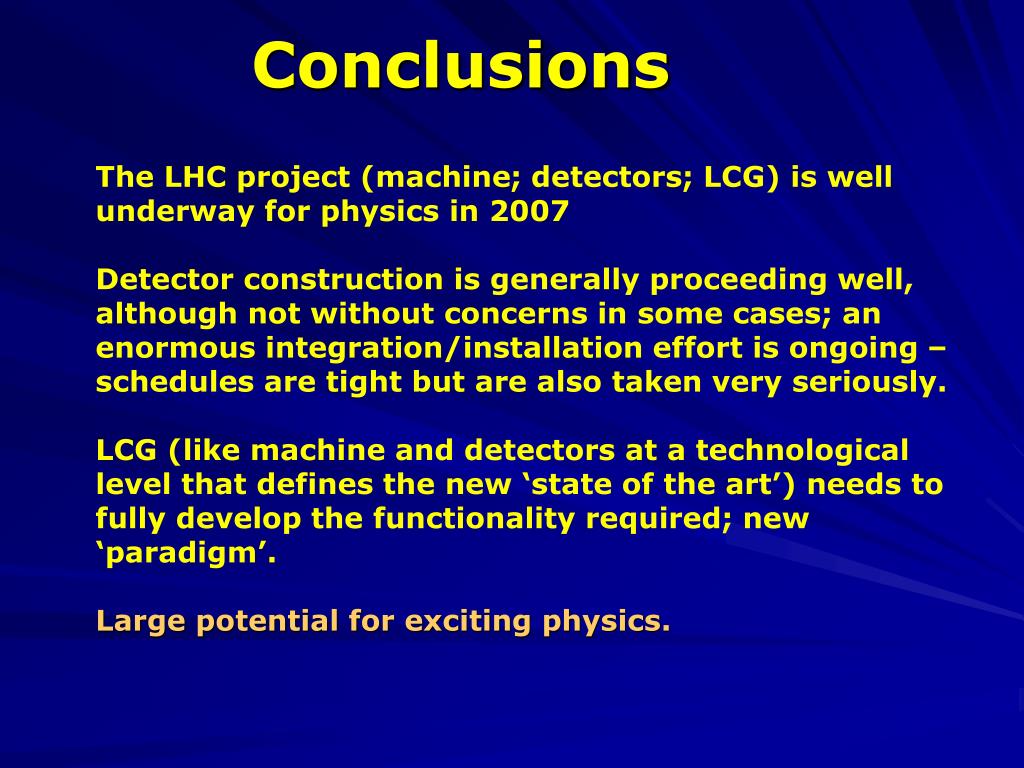 Conclusions

The LHC project (machine; detectors; LCG) is well underway for physics in 2007

Detector construction is generally proceeding well, although not without concerns in some cases; an enormous integration/installation effort is ongoing – schedules are tight but are also taken very seriously.

LCG (like machine and detectors at a technological level that defines the new ‘state of the art’) needs to fully develop the functionality required; new ‘paradigm’.

Large potential for exciting physics.